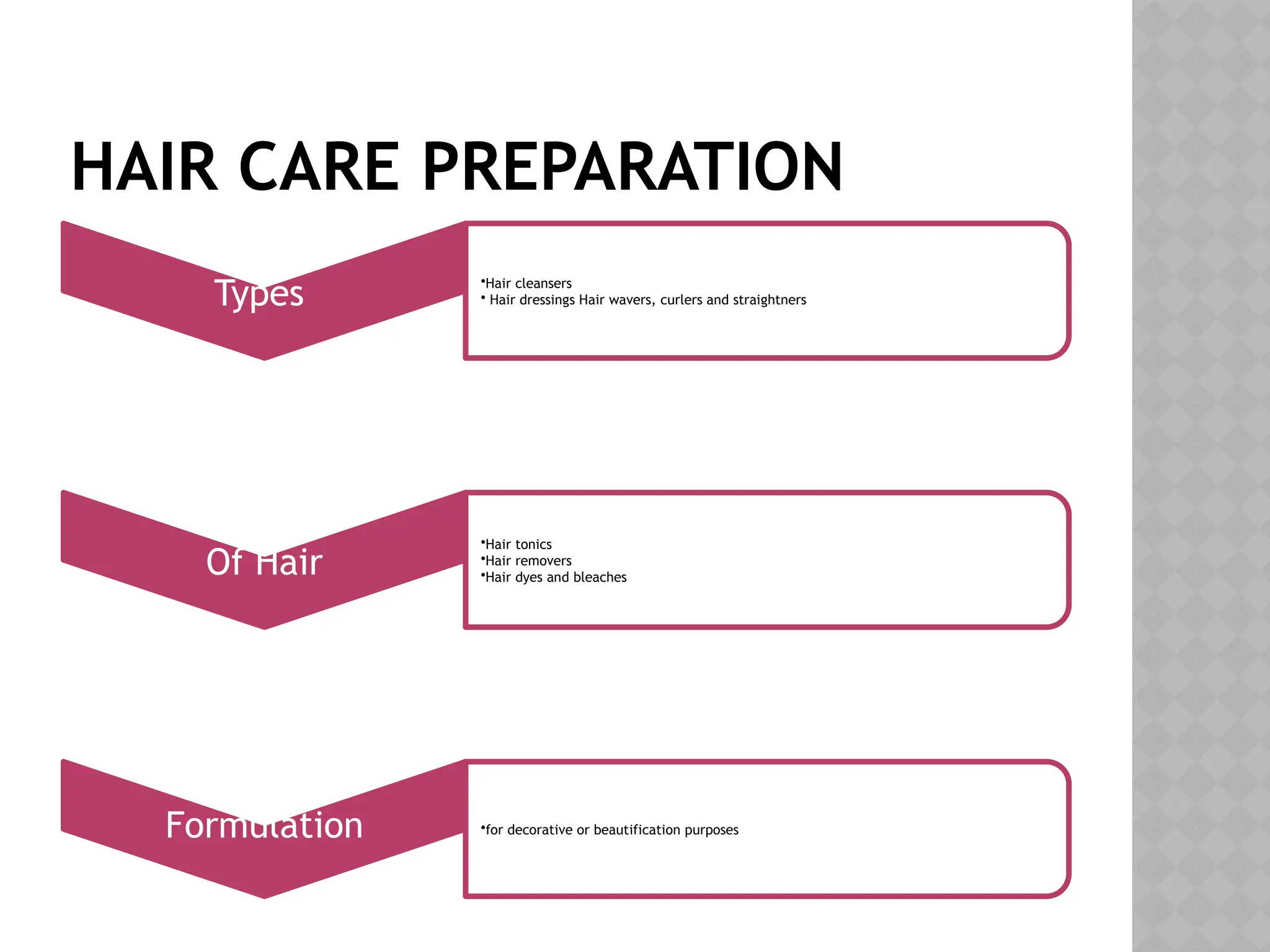 HAIR CARE PREPARATION

Types

•Hair cleansers
• Hair dressings Hair wavers, curlers and straightners

Of Hair

•Hair tonics
•Hair removers
•Hair dyes and bleaches

Formulation

•for decorative or beautification purposes